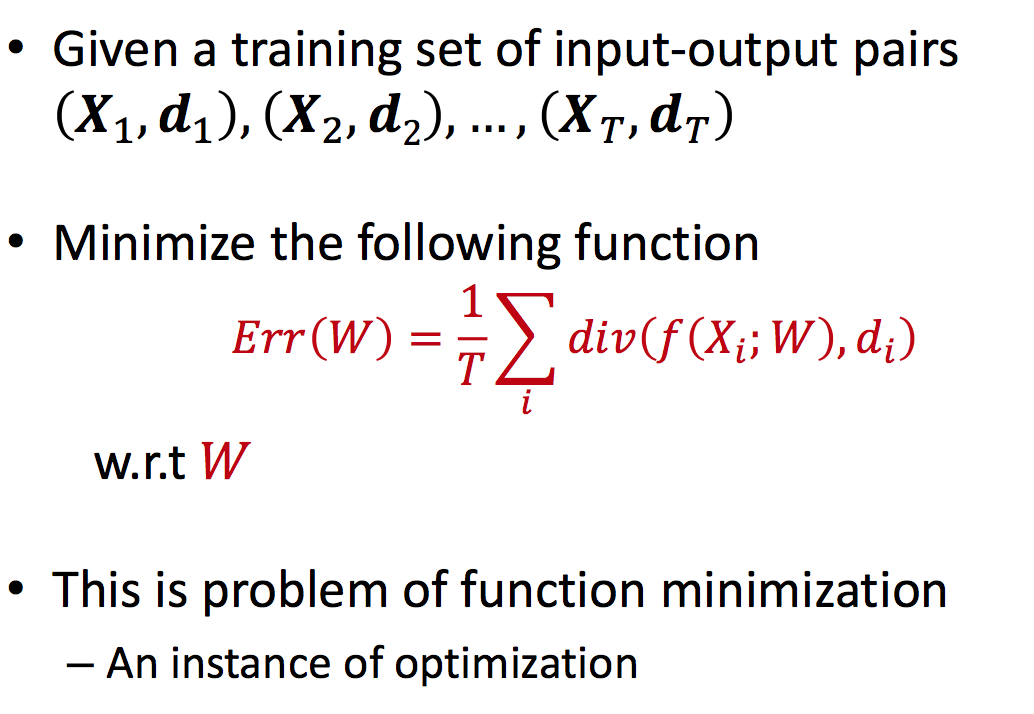 • Given a training set of input-output pairs $(\boldsymbol{X}_1, \boldsymbol{d}_1), (\boldsymbol{X}_2, \boldsymbol{d}_2), \dots, (\boldsymbol{X}_T, \boldsymbol{d}_T)$

• Minimize the following function

$Err(W) = \frac{1}{T}\sum_i div(f(X_i; W), d_i)$

w.r.t $W$

• This is problem of function minimization

– An instance of optimization